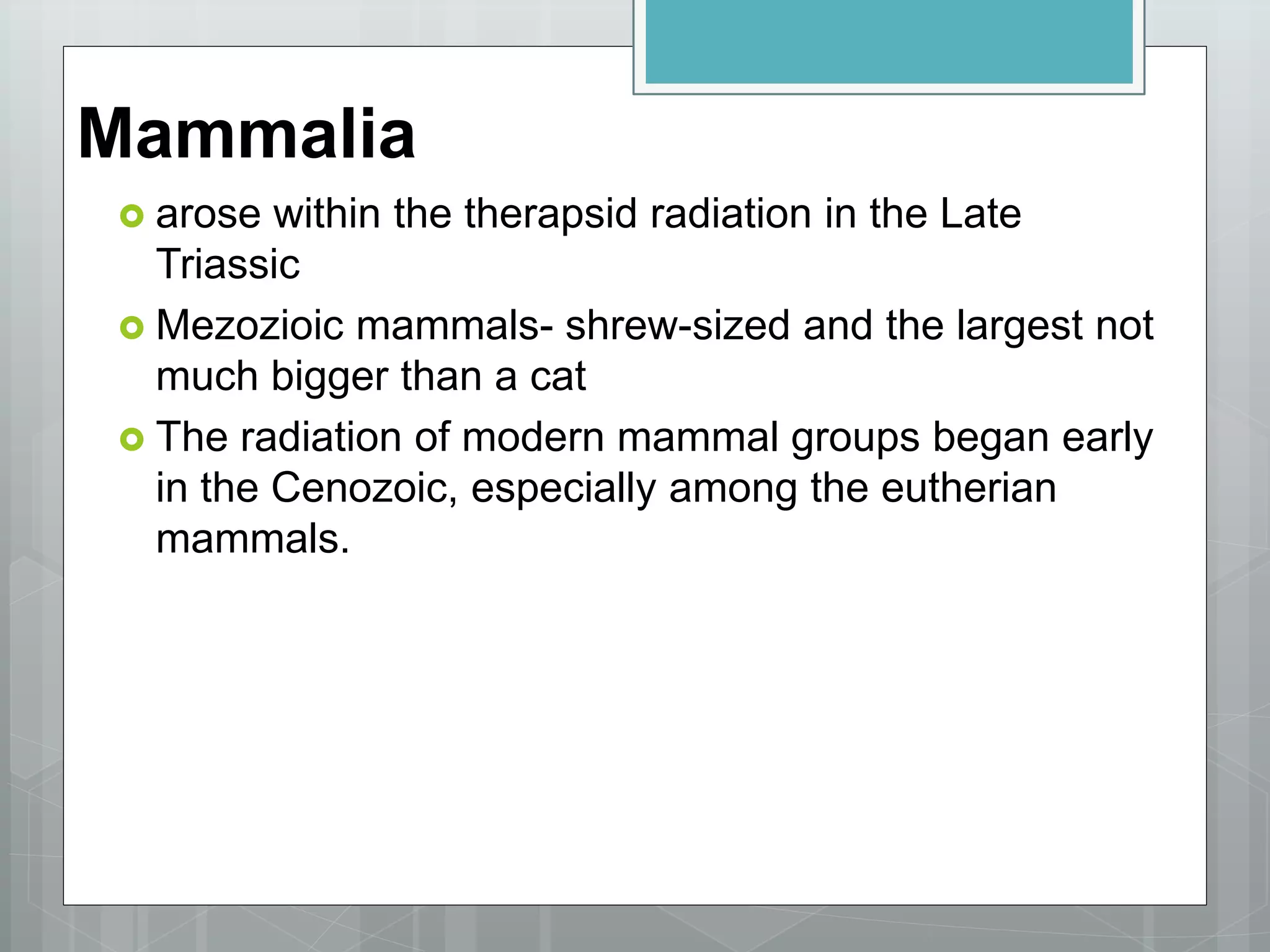 Mammalia

arose within the therapsid radiation in the Late Triassic

Mezozioic mammals- shrew-sized and the largest not much bigger than a cat

The radiation of modern mammal groups began early in the Cenozoic, especially among the eutherian mammals.